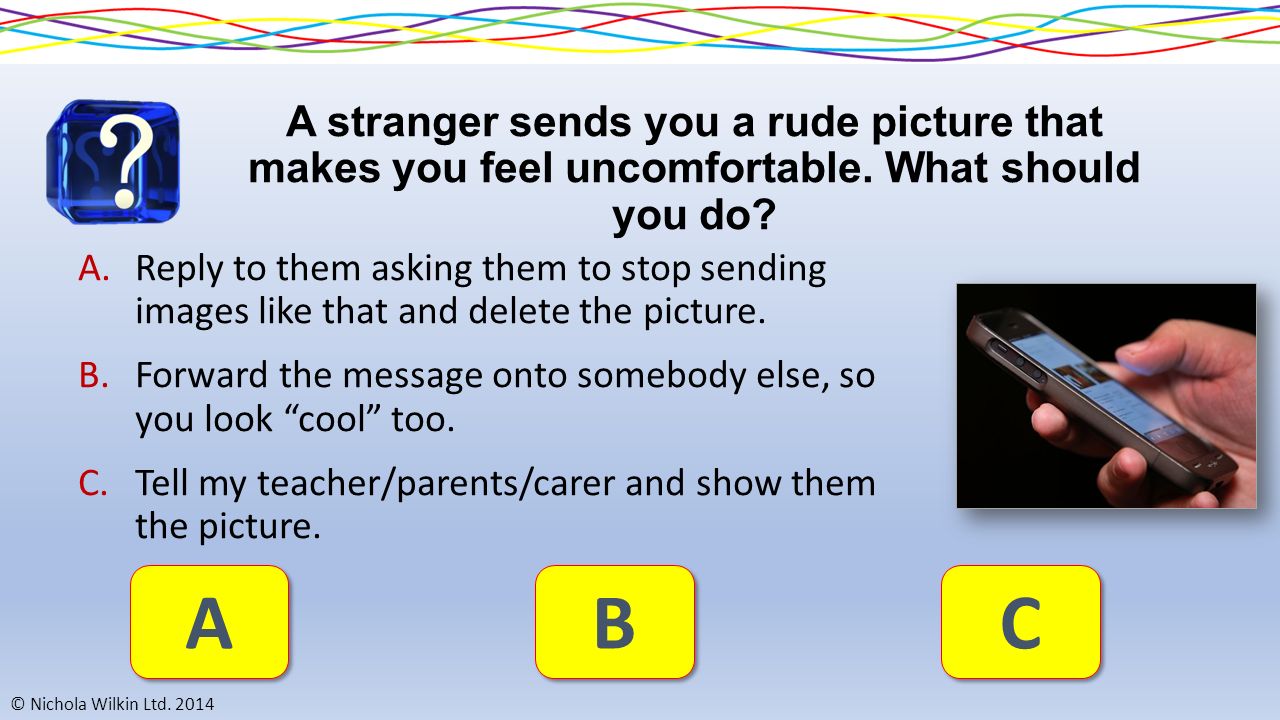 ?

A stranger sends you a rude picture that makes you feel uncomfortable. What should you do?

A. Reply to them asking them to stop sending images like that and delete the picture.

B. Forward the message onto somebody else, so you look “cool” too.

C. Tell my teacher/parents/carer and show them the picture.

A

B

C

© Nichola Wilkin Ltd. 2014